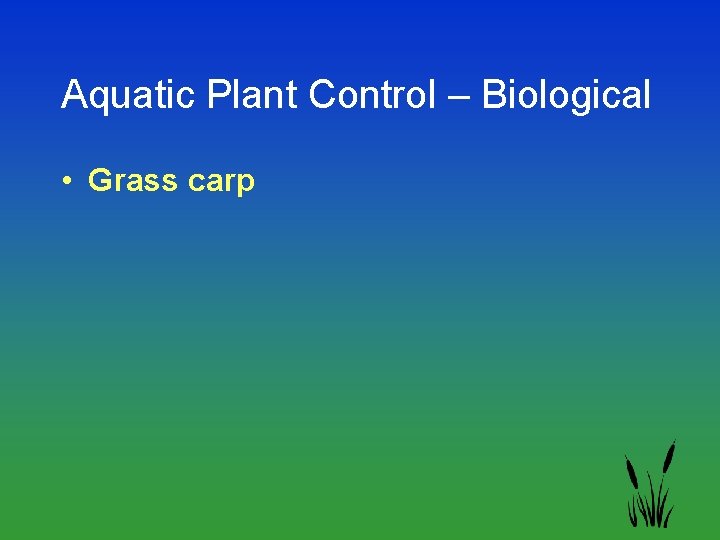 Aquatic Plant Control – Biological

• Grass carp